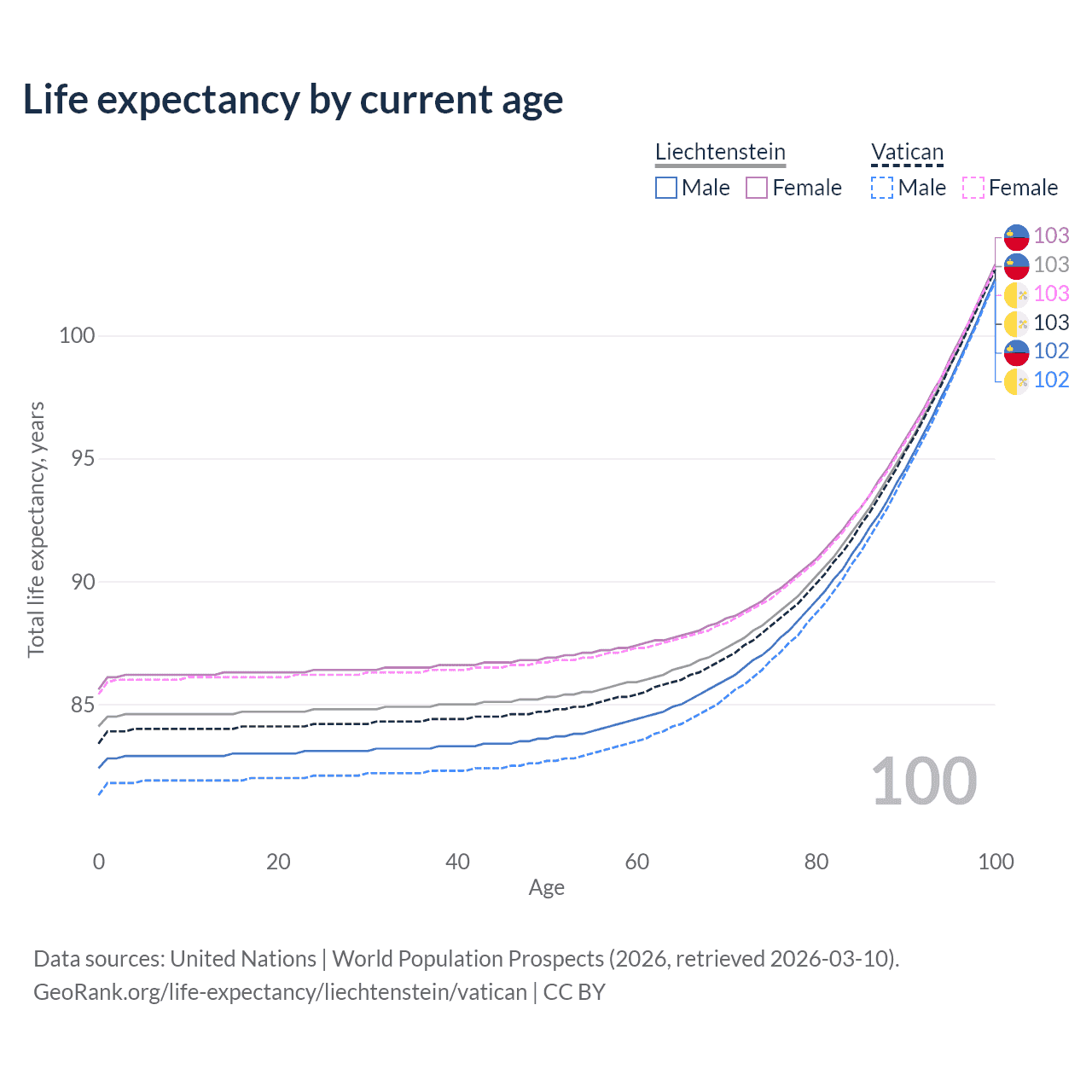 Life expectancy by current age

Liechtenstein
Male
Female

Vatican
Male
Female

103
103
103
103
102
102

100
95
90
85

Total life expectancy, years

100

0
20
40
60
80
100
Age

Data sources: United Nations | World Population Prospects (2026, retrieved 2026-03-10).
GeoRank.org/life-expectancy/liechtenstein/vatican | CC BY